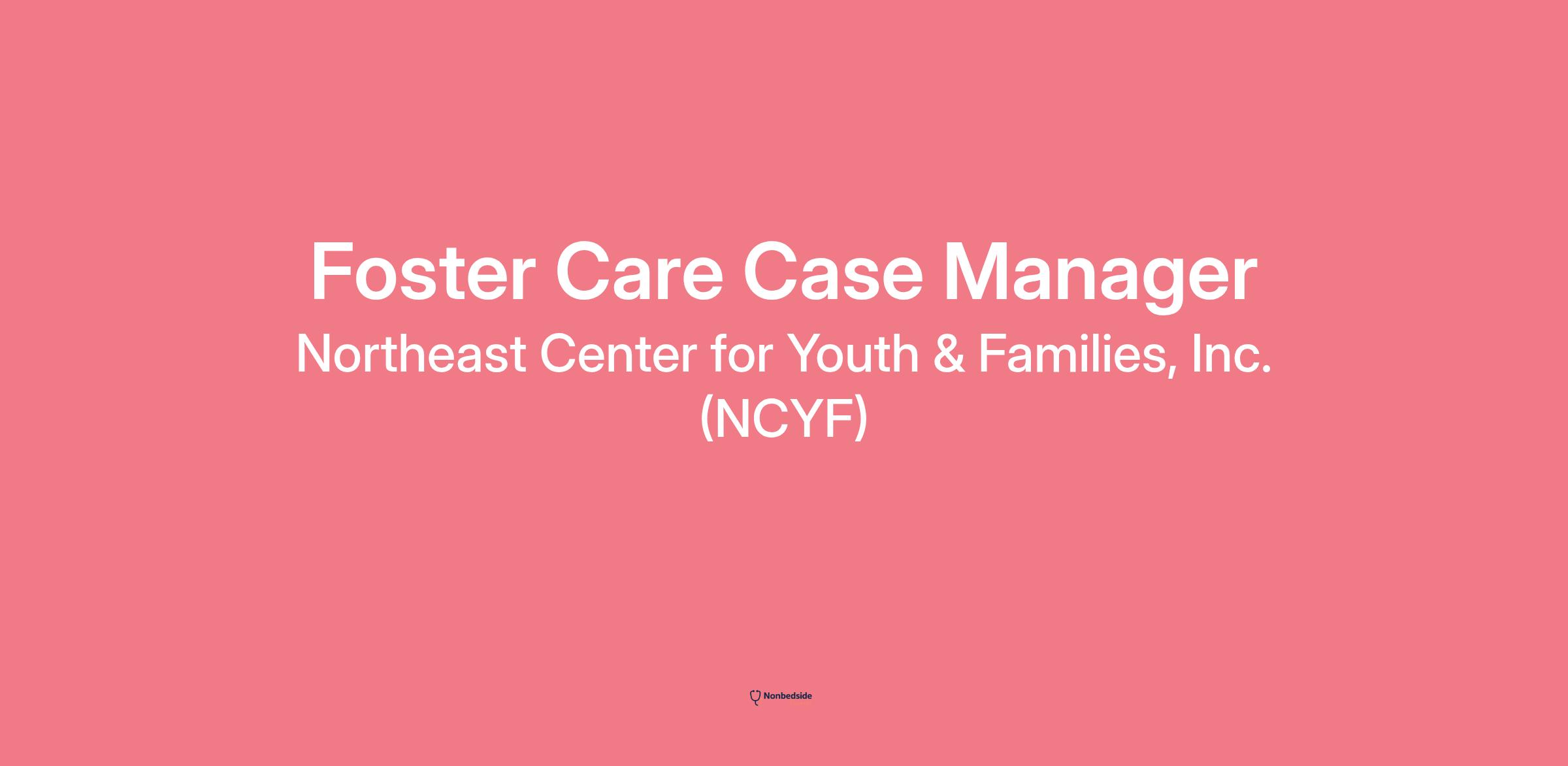 Foster Care Case Manager

Northeast Center for Youth & Families, Inc. (NCYF)

Nonbedside